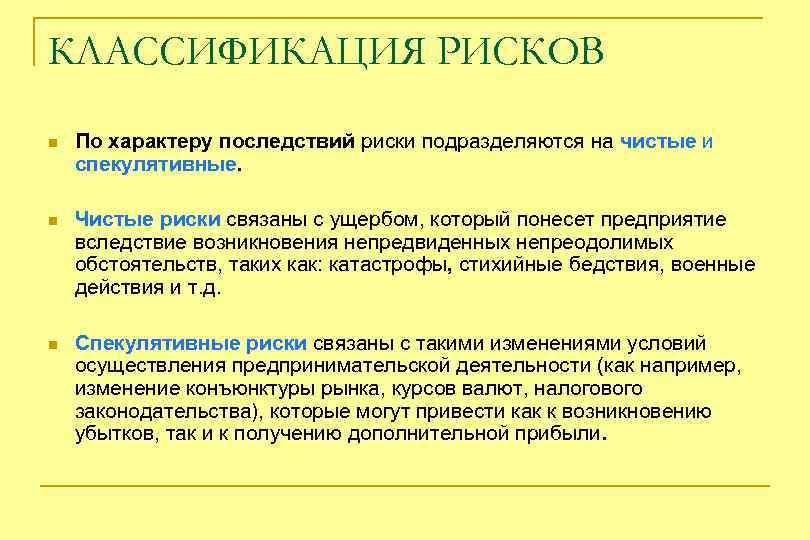 КЛАССИФИКАЦИЯ РИСКОВ

По характеру последствий риски подразделяются на чистые и спекулятивные.

Чистые риски связаны с ущербом, который понесет предприятие вследствие возникновения непредвиденных непреодолимых обстоятельств, таких как: катастрофы, стихийные бедствия, военные действия и т.д.

Спекулятивные риски связаны с такими изменениями условий осуществления предпринимательской деятельности (как например, изменение конъюнктуры рынка, курсов валют, налогового законодательства), которые могут привести как к возникновению убытков, так и к получению дополнительной прибыли.